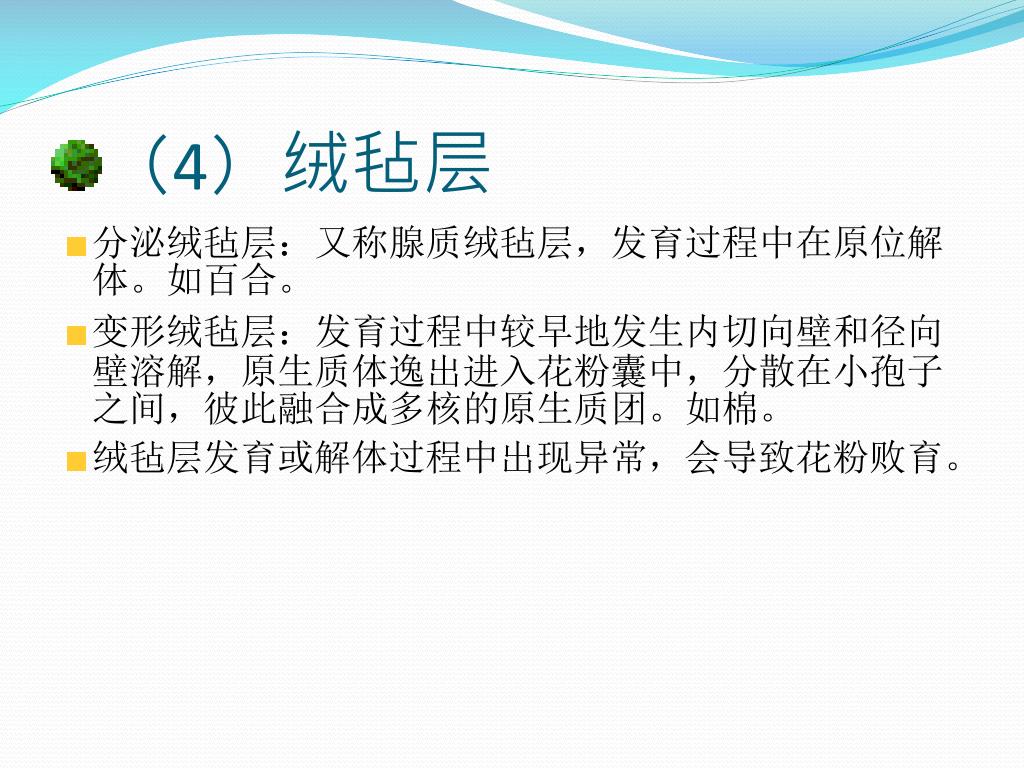 （4）绒毡层

分泌绒毡层：又称腺质绒毡层，发育过程中在原位解体。如百合。

变形绒毡层：发育过程中较早地发生内切向壁和径向壁溶解，原生质体逸出进入花粉囊中，分散在小孢子之间，彼此融合成多核的原生质团。如棉。

绒毡层发育或解体过程中出现异常，会导致花粉败育。